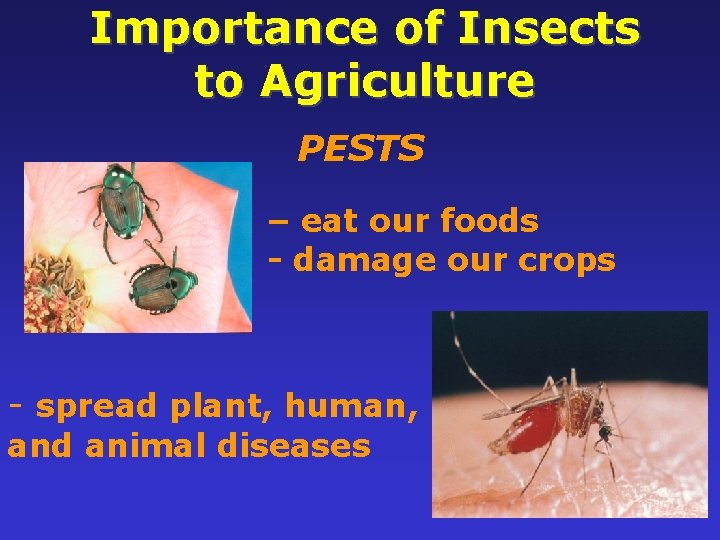 Importance of Insects to Agriculture

PESTS

– eat our foods
- damage our crops

- spread plant, human, and animal diseases